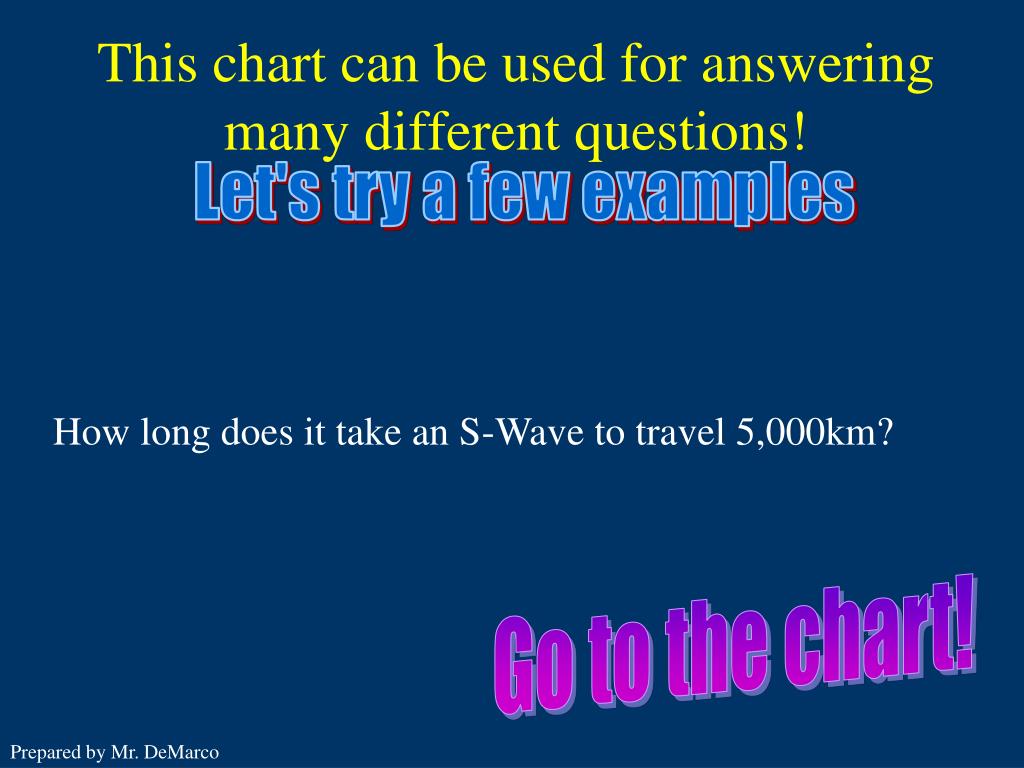 This chart can be used for answering many different questions!

Let's try a few examples

How long does it take an S-Wave to travel 5,000km?

Go to the chart!

Prepared by Mr. DeMarco